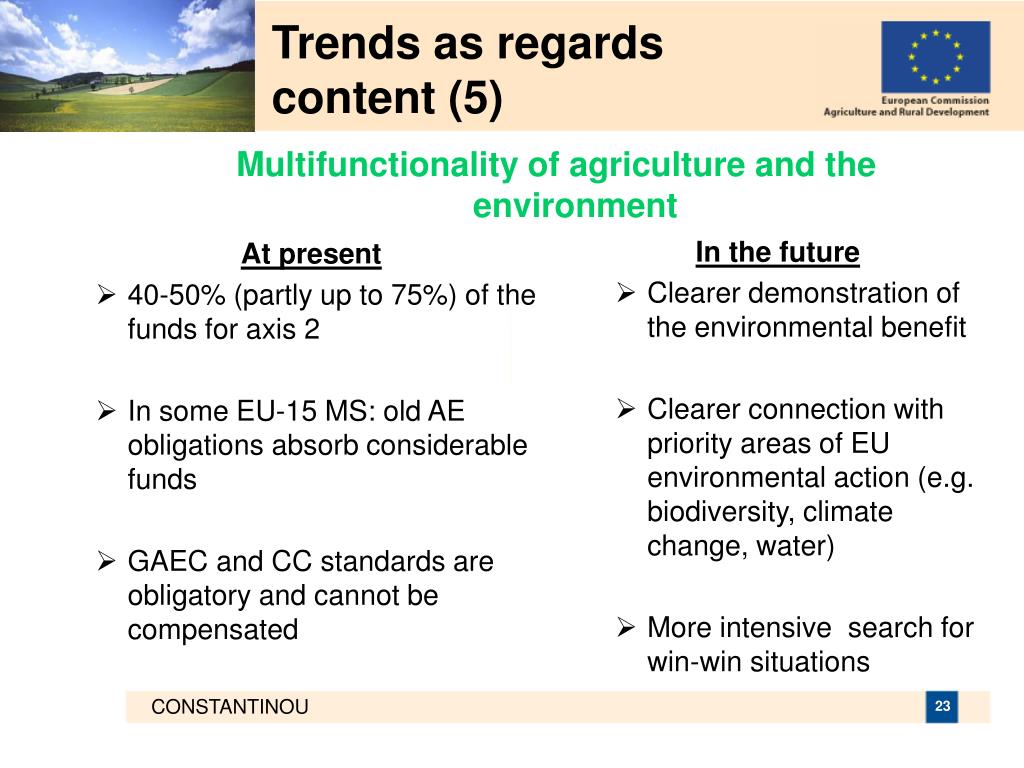 Trends as regards content (5)

European Commission
Agriculture and Rural Development

Multifunctionality of agriculture and the environment

At present

➢ 40-50% (partly up to 75%) of the funds for axis 2

➢ In some EU-15 MS: old AE obligations absorb considerable funds

➢ GAEC and CC standards are obligatory and cannot be compensated

In the future

➢ Clearer demonstration of the environmental benefit

➢ Clearer connection with priority areas of EU environmental action (e.g. biodiversity, climate change, water)

➢ More intensive search for win-win situations

CONSTANTINOU

23